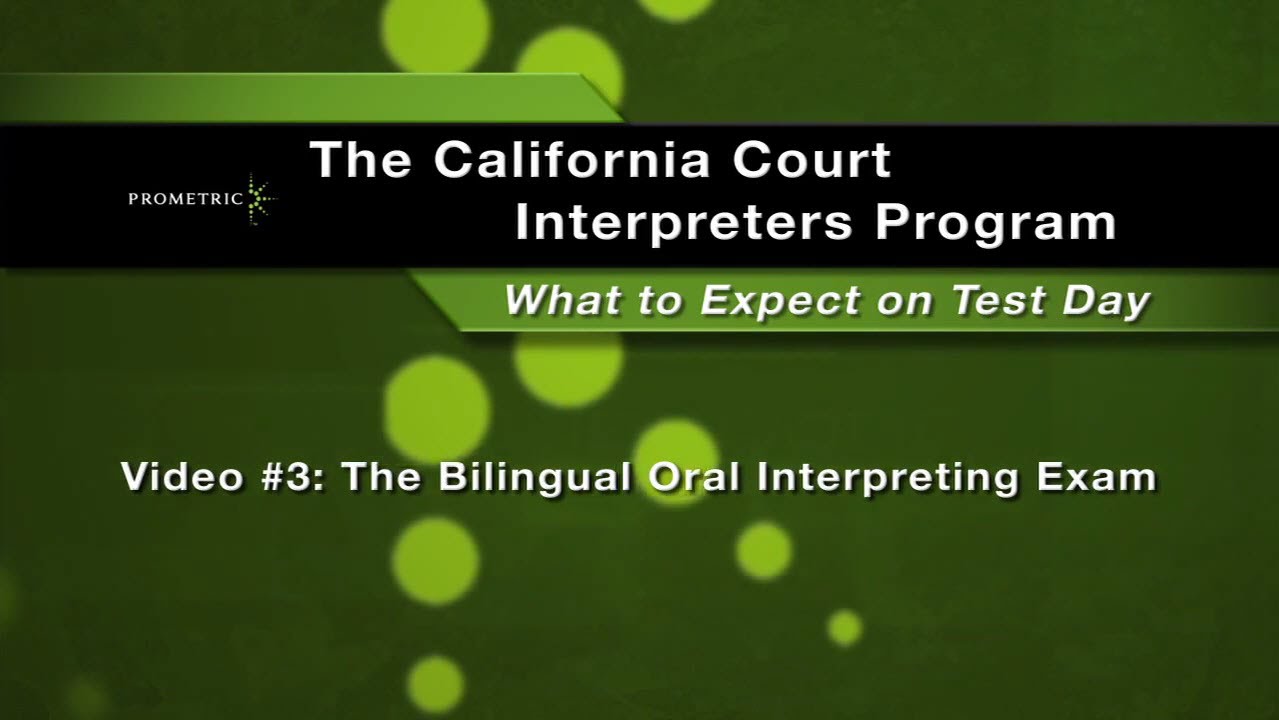 PROMETRIC

The California Court Interpreters Program

What to Expect on Test Day

Video #3: The Bilingual Oral Interpreting Exam